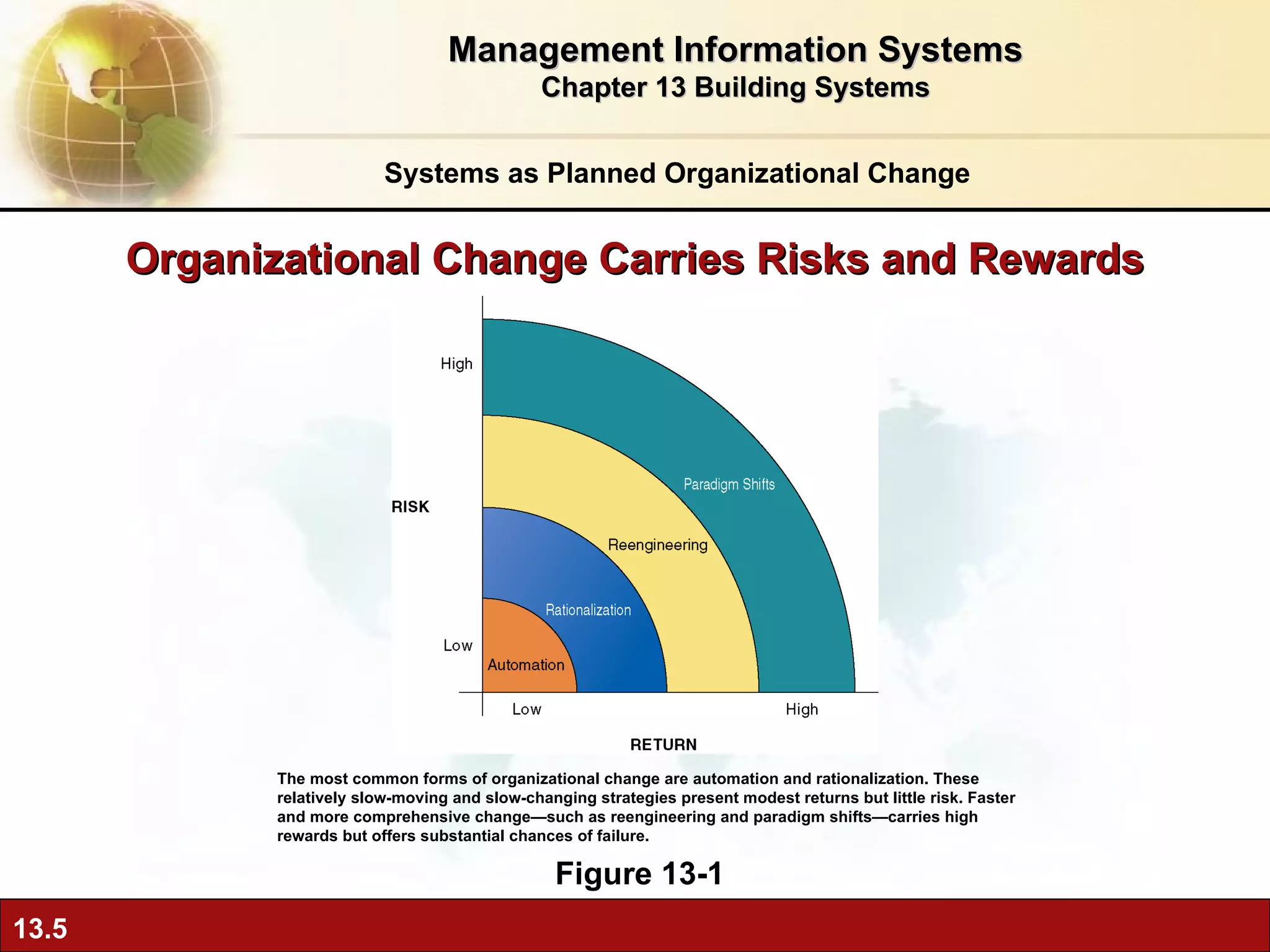 Management Information Systems
Chapter 13 Building Systems

Systems as Planned Organizational Change

Organizational Change Carries Risks and Rewards

High

RISK

Low

Paradigm Shifts

Reengineering

Rationalization

Automation

Low

High

RETURN

The most common forms of organizational change are automation and rationalization. These relatively slow-moving and slow-changing strategies present modest returns but little risk. Faster and more comprehensive change—such as reengineering and paradigm shifts—carries high rewards but offers substantial chances of failure.

Figure 13-1

13.5